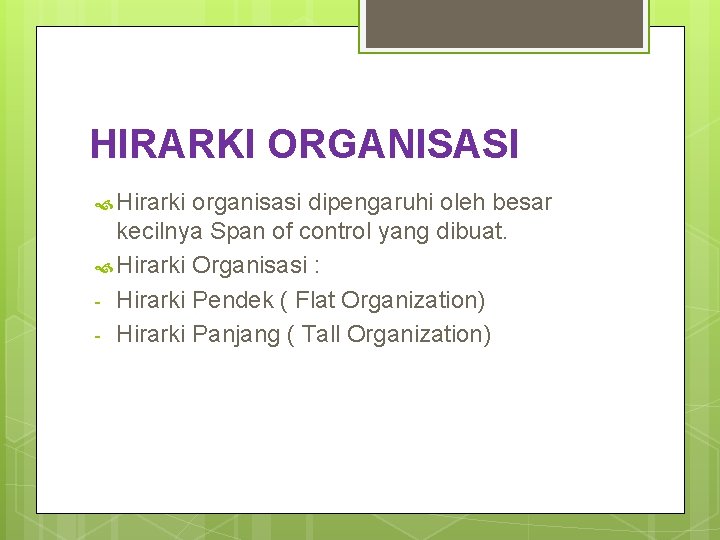 HIRARKI ORGANISASI

Hirarki organisasi dipengaruhi oleh besar kecilnya Span of control yang dibuat.

Hirarki Organisasi :

- Hirarki Pendek ( Flat Organization)
- Hirarki Panjang ( Tall Organization)